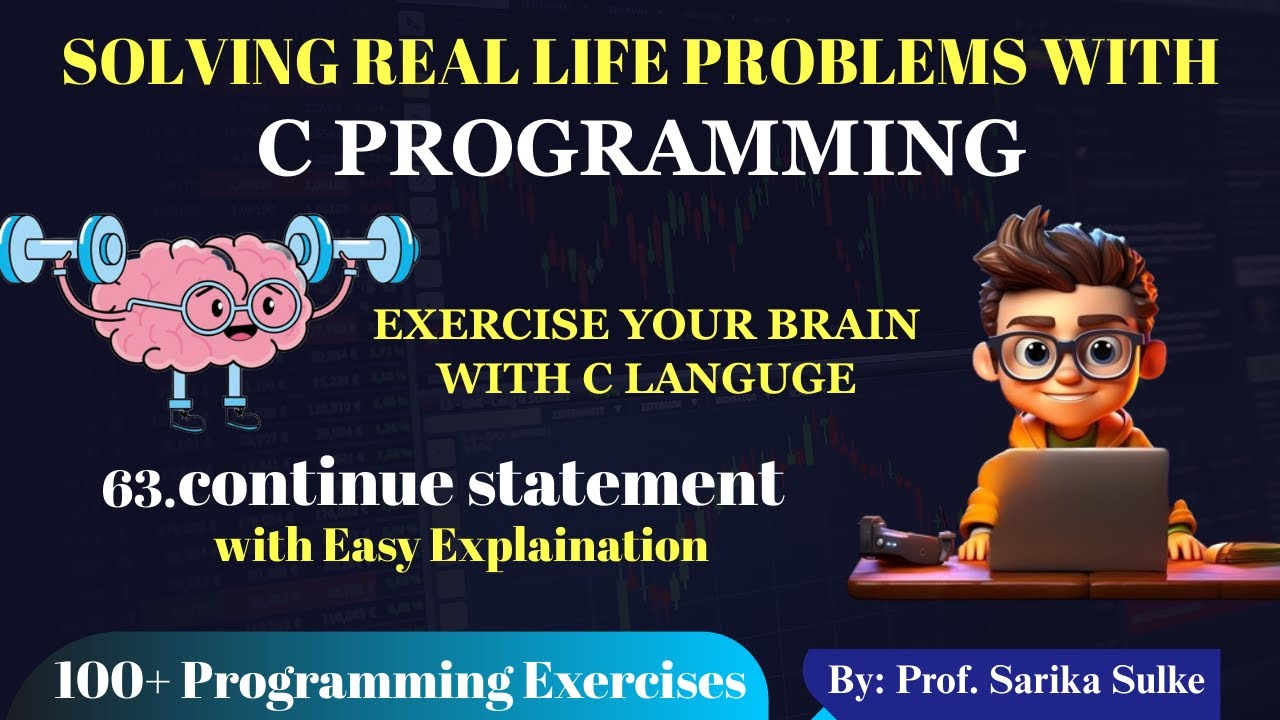 SOLVING REAL LIFE PROBLEMS WITH
C PROGRAMMING

EXERCISE YOUR BRAIN
WITH C LANGUGE

63.continue statement
with Easy Explaination

100+ Programming Exercises

By: Prof. Sarika Sulke